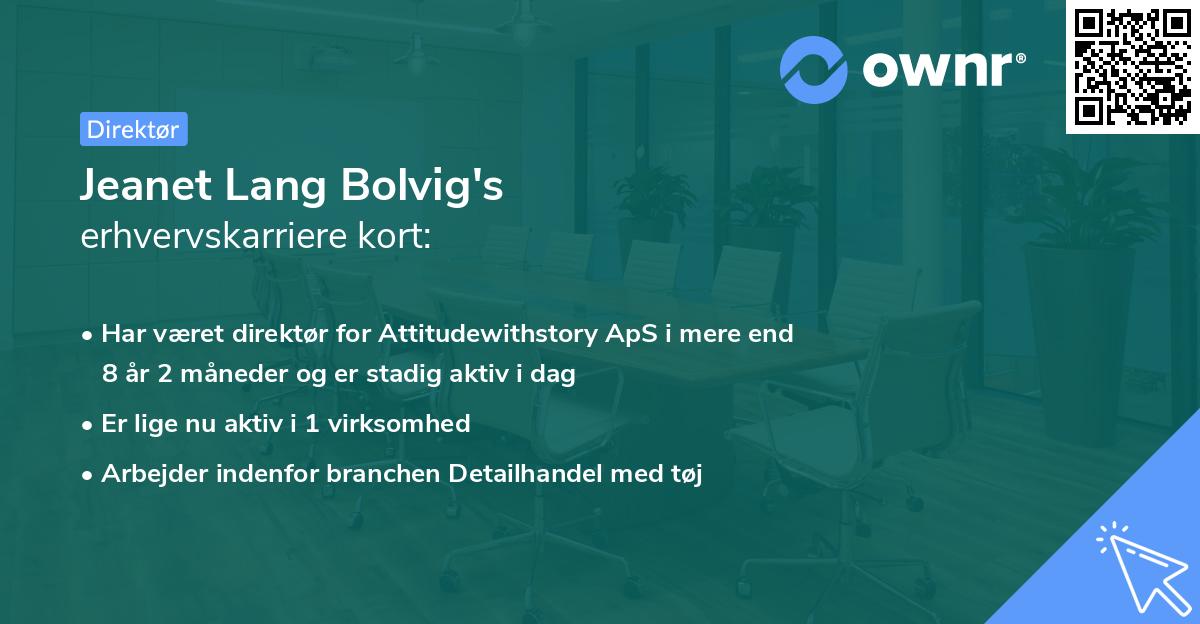 ownr®

Direktør

Jeanet Lang Bolvig's
erhvervskarriere kort:

• Har været direktør for Attitudewithstory ApS i mere end 8 år 2 måneder og er stadig aktiv i dag
• Er lige nu aktiv i 1 virksomhed
• Arbejder indenfor branchen Detailhandel med tøj